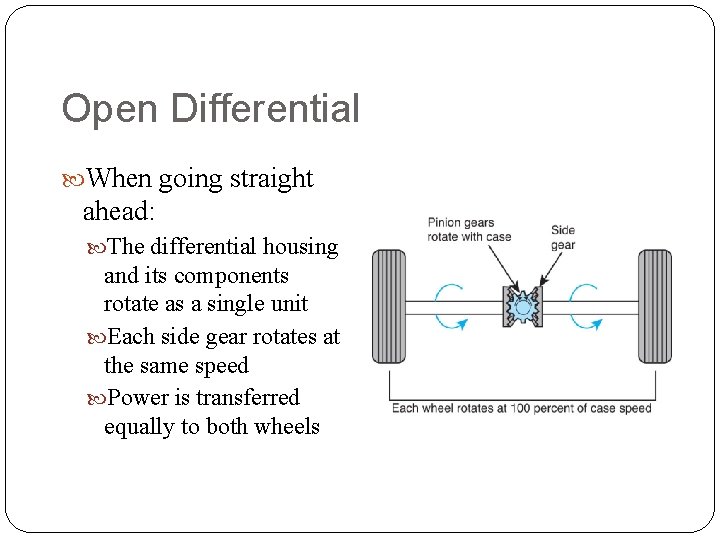 Open Differential

When going straight ahead:

The differential housing and its components rotate as a single unit

Each side gear rotates at the same speed

Power is transferred equally to both wheels

Pinion gears rotate with case

Side gear

Each wheel rotates at 100 percent of case speed